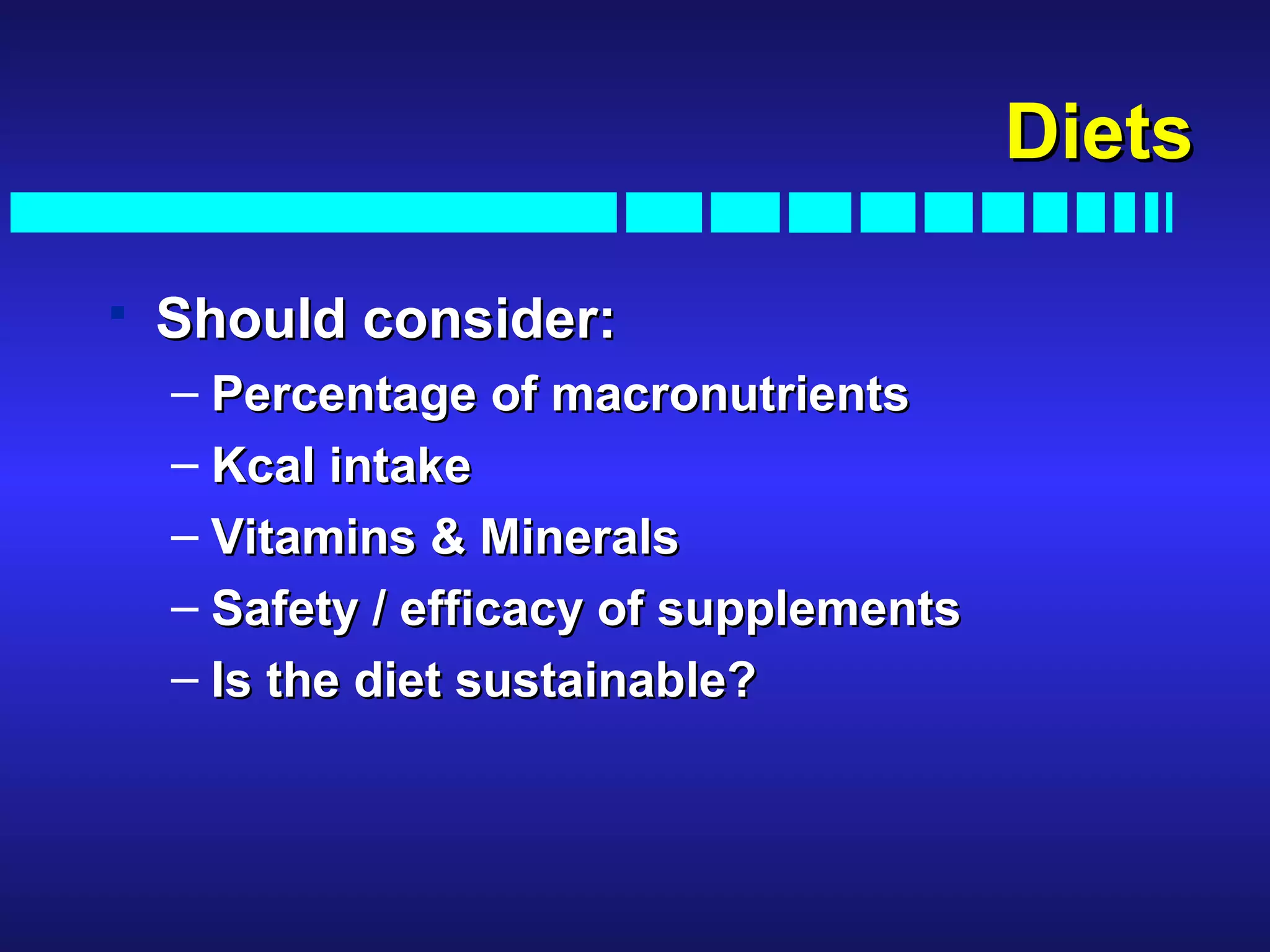 Diets

▪ Should consider:
– Percentage of macronutrients
– Kcal intake
– Vitamins & Minerals
– Safety / efficacy of supplements
– Is the diet sustainable?